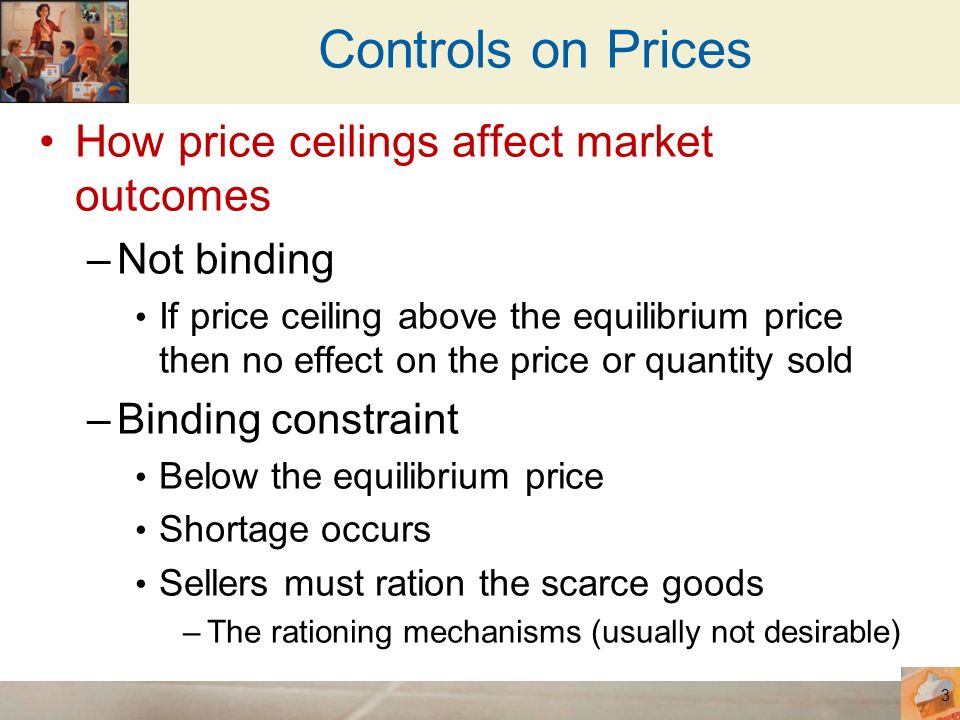 Controls on Prices

• How price ceilings affect market outcomes

– Not binding

• If price ceiling above the equilibrium price then no effect on the price or quantity sold

– Binding constraint

• Below the equilibrium price

• Shortage occurs

• Sellers must ration the scarce goods

– The rationing mechanisms (usually not desirable)

3